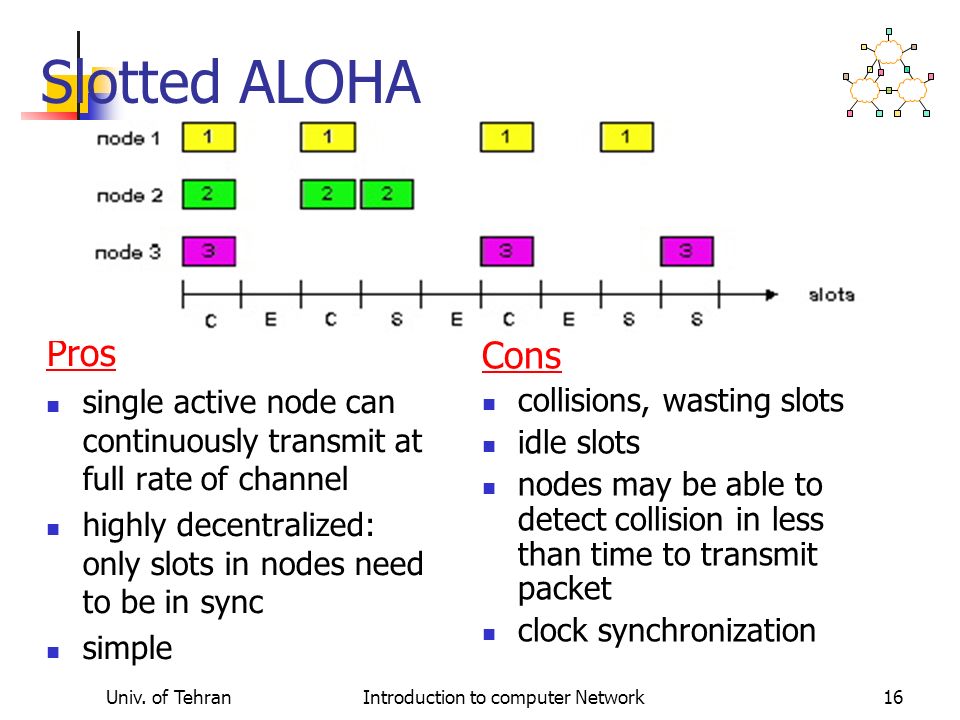 Slotted ALOHA

node 1 1 1 1 1
node 2 2 2 2
node 3 3 3 3

C E C S E C E S S
slots

Pros
- single active node can continuously transmit at full rate of channel
- highly decentralized: only slots in nodes need to be in sync
- simple

Cons
- collisions, wasting slots
- idle slots
- nodes may be able to detect collision in less than time to transmit packet
- clock synchronization

Univ. of Tehran Introduction to computer Network 16